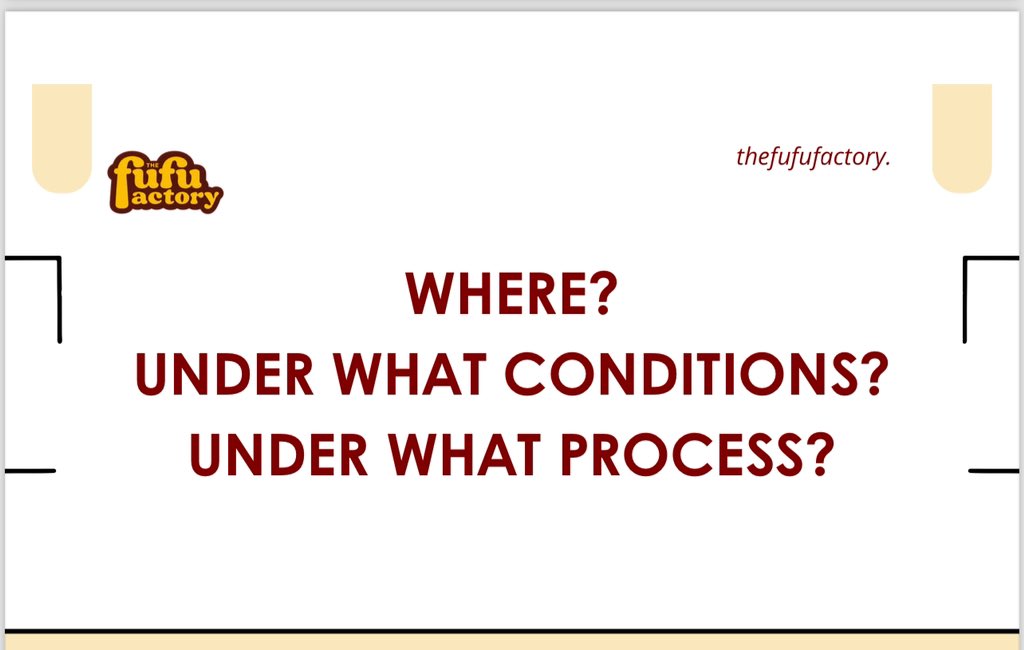 THE fufu factory

thefufufactory.

WHERE?
UNDER WHAT CONDITIONS?
UNDER WHAT PROCESS?